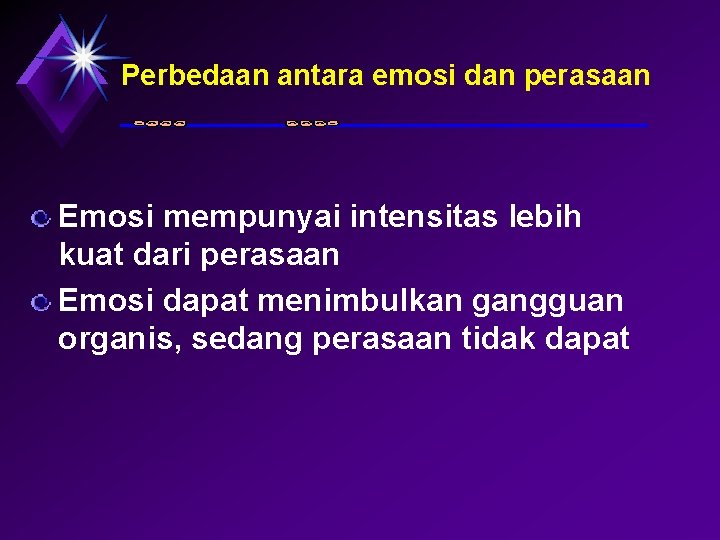 Perbedaan antara emosi dan perasaan

Emosi mempunyai intensitas lebih kuat dari perasaan

Emosi dapat menimbulkan gangguan organis, sedang perasaan tidak dapat